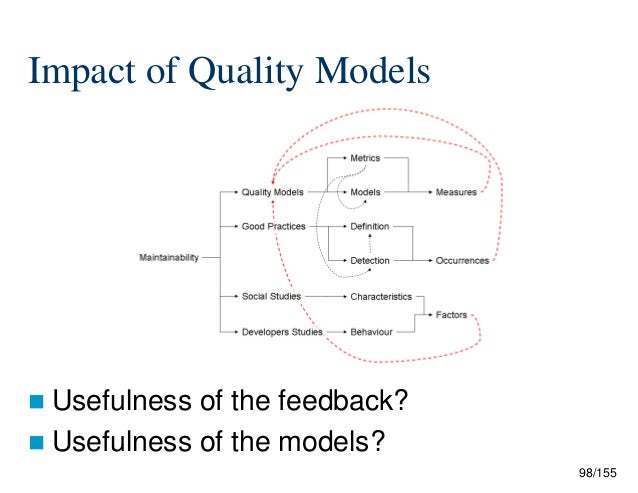 Impact of Quality Models

Maintainability

Quality Models

Good Practices

Social Studies

Developers Studies

Metrics

Models

Definition

Detection

Characteristics

Behaviour

Measures

Occurrences

Factors

Usefulness of the feedback?

Usefulness of the models?

98/155